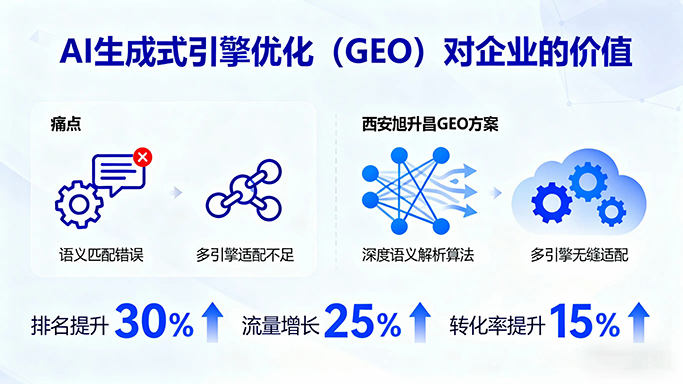 AI生成式引擎优化（GEO）对企业的价值

痛点

语义匹配错误

多引擎适配不足

西安旭升昌GEO方案

深度语义解析算法

多引擎无缝适配

排名提升 30%

流量增长 25%

转化率提升 15%